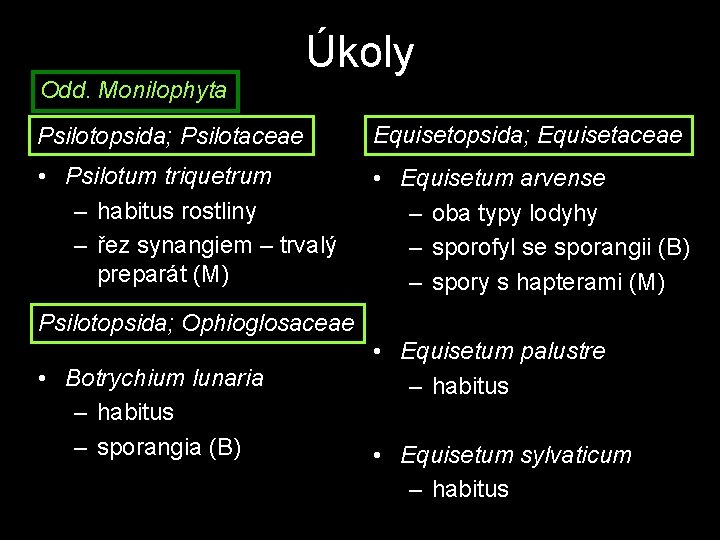 Úkoly

Odd. Monilophyta

Psilotopsida; Psilotaceae

• Psilotum triquetrum
  – habitus rostliny
  – řez synangiem – trvalý preparát (M)

Psilotopsida; Ophioglosaceae

• Botrychium lunaria
  – habitus
  – sporangia (B)

Equisetopsida; Equisetaceae

• Equisetum arvense
  – oba typy lodyhy
  – sporofyl se sporangii (B)
  – spory s hapterami (M)

• Equisetum palustre
  – habitus

• Equisetum sylvaticum
  – habitus